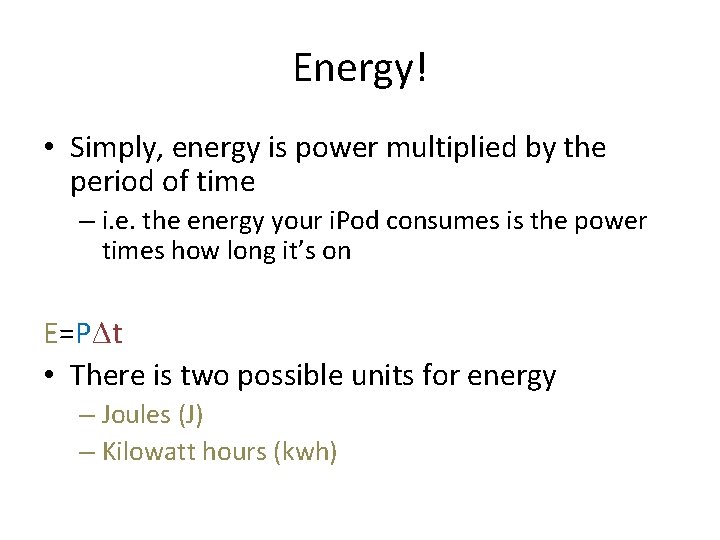 Energy!

• Simply, energy is power multiplied by the period of time

– i.e. the energy your iPod consumes is the power times how long it's on

$E=P\Delta t$

• There is two possible units for energy

– Joules (J)

– Kilowatt hours (kwh)